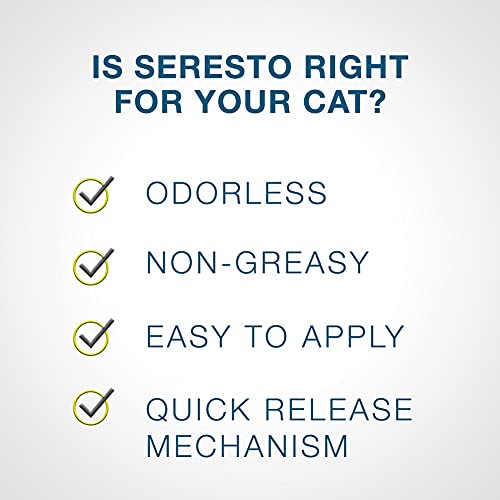 IS SERESTO RIGHT FOR YOUR CAT?

ODORLESS

NON-GREASY

EASY TO APPLY

QUICK RELEASE MECHANISM